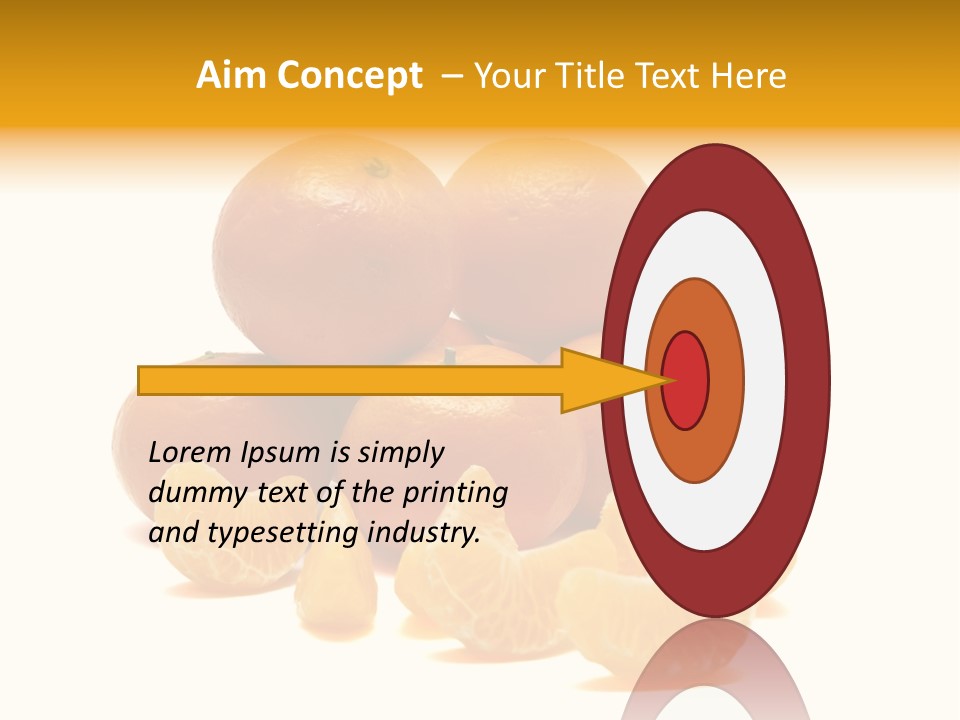 Aim Concept – Your Title Text Here

Lorem Ipsum is simply dummy text of the printing and typesetting industry.